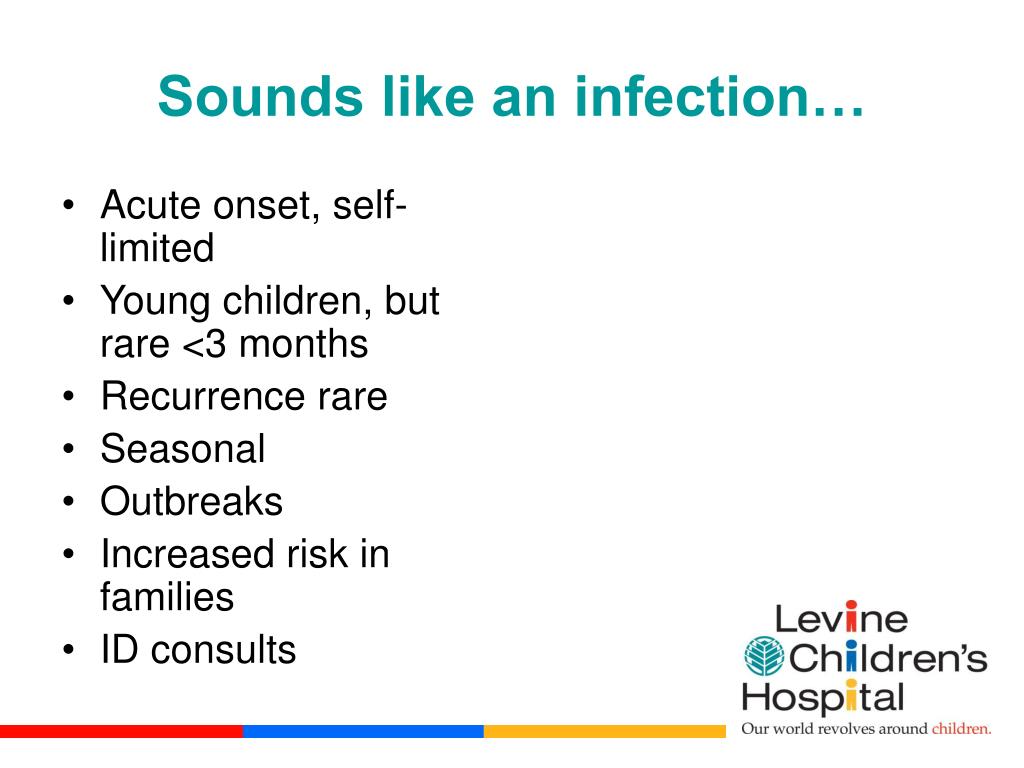 Sounds like an infection…

• Acute onset, self-limited
• Young children, but rare <3 months
• Recurrence rare
• Seasonal
• Outbreaks
• Increased risk in families
• ID consults

Levine Children's Hospital
Our world revolves around children.